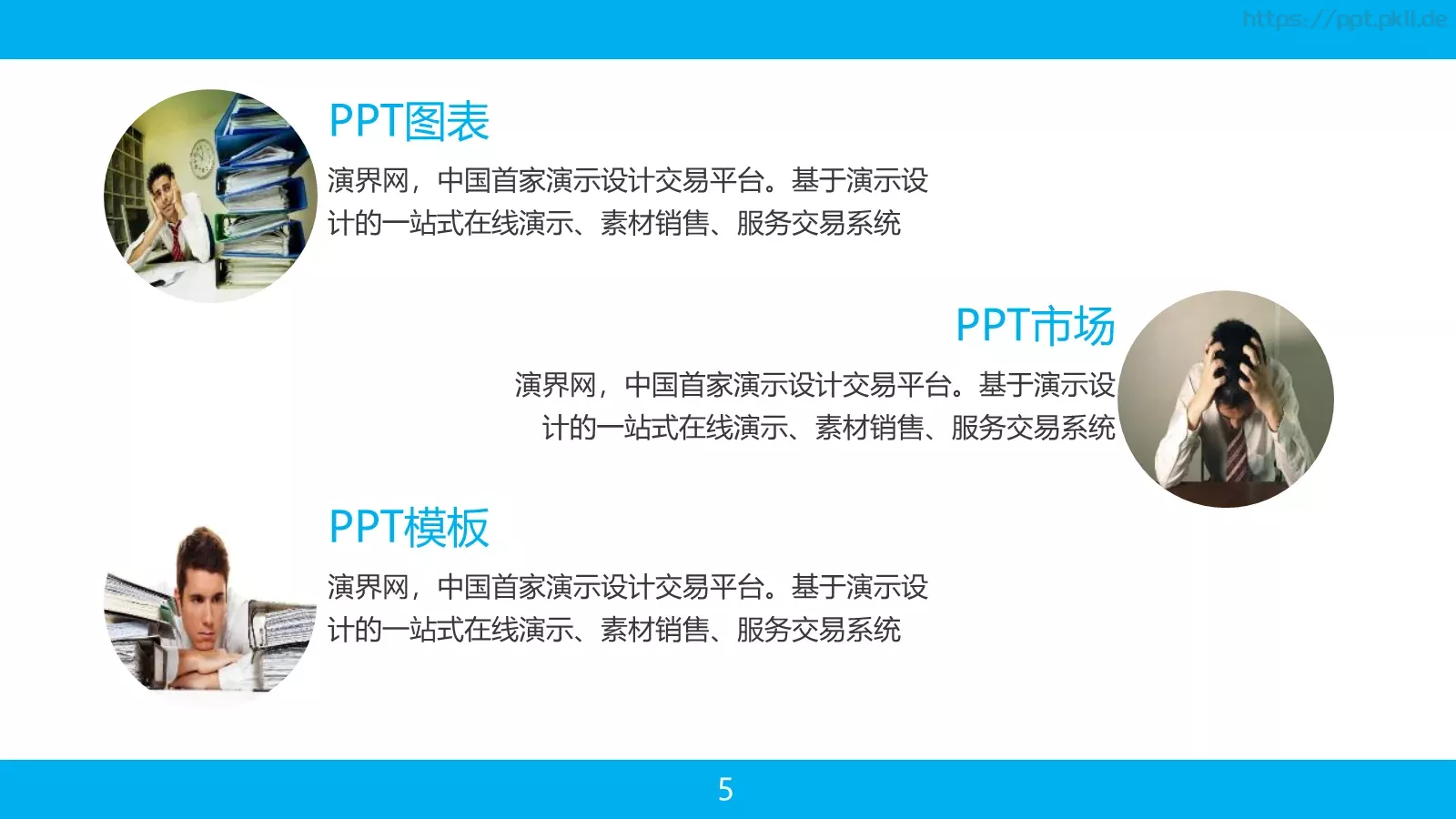 https://ppt.pkll.de

PPT图表

演界网，中国首家演示设计交易平台。基于演示设计的一站式在线演示、素材销售、服务交易系统

PPT市场

演界网，中国首家演示设计交易平台。基于演示设计的一站式在线演示、素材销售、服务交易系统

PPT模板

演界网，中国首家演示设计交易平台。基于演示设计的一站式在线演示、素材销售、服务交易系统

5